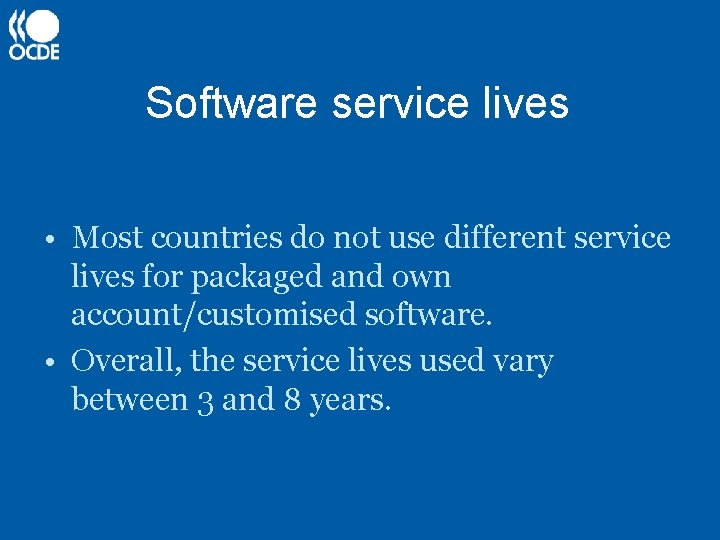 OCDE

Software service lives

• Most countries do not use different service lives for packaged and own account/customised software.

• Overall, the service lives used vary between 3 and 8 years.